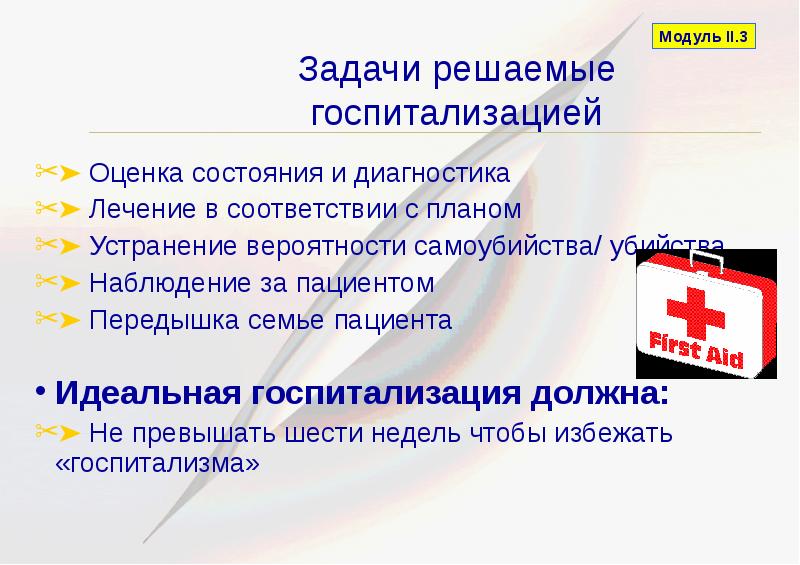 Модуль II.3

Задачи решаемые госпитализацией

Оценка состояния и диагностика

Лечение в соответствии с планом

Устранение вероятности самоубийства/ убийства

Наблюдение за пациентом

Передышка семье пациента

First Aid

• Идеальная госпитализация должна:

Не превышать шести недель чтобы избежать «госпитализма»